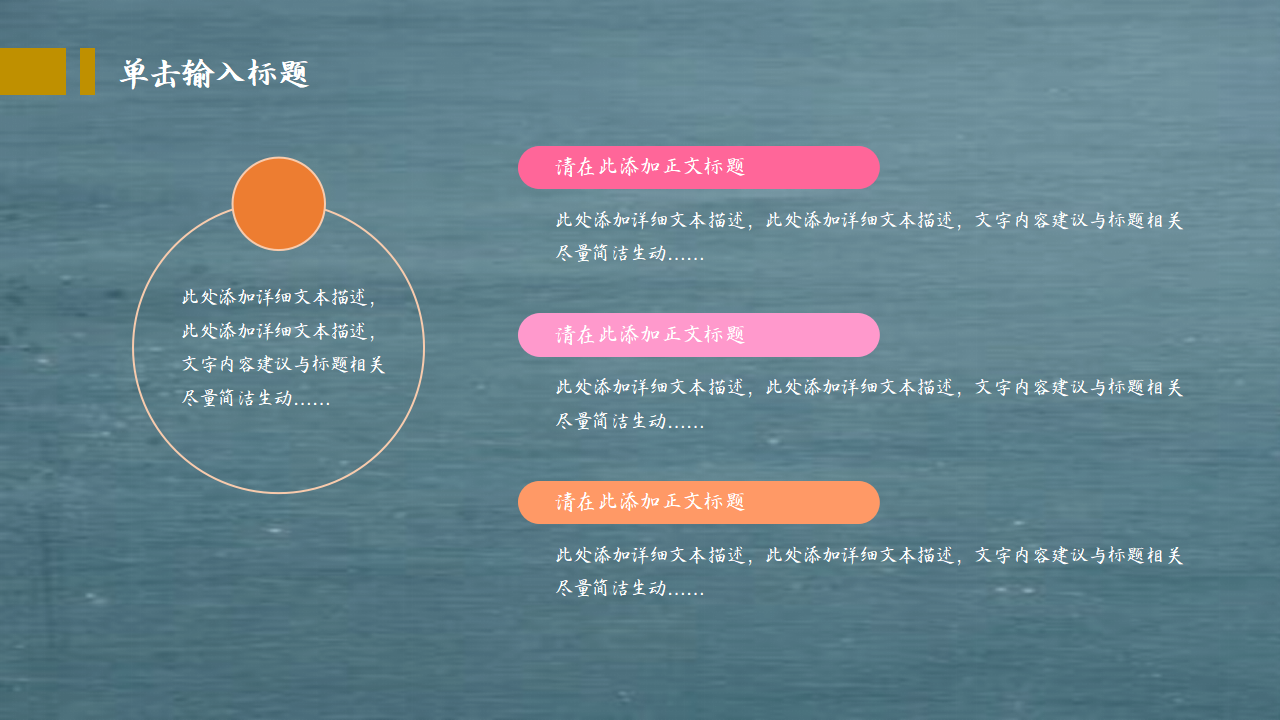 单击输入标题

此处添加详细文本描述，此处添加详细文本描述，文字内容建议与标题相关尽量简洁生动……

请在此添加正文标题

此处添加详细文本描述，此处添加详细文本描述，文字内容建议与标题相关尽量简洁生动……

请在此添加正文标题

此处添加详细文本描述，此处添加详细文本描述，文字内容建议与标题相关尽量简洁生动……

请在此添加正文标题

此处添加详细文本描述，此处添加详细文本描述，文字内容建议与标题相关尽量简洁生动……